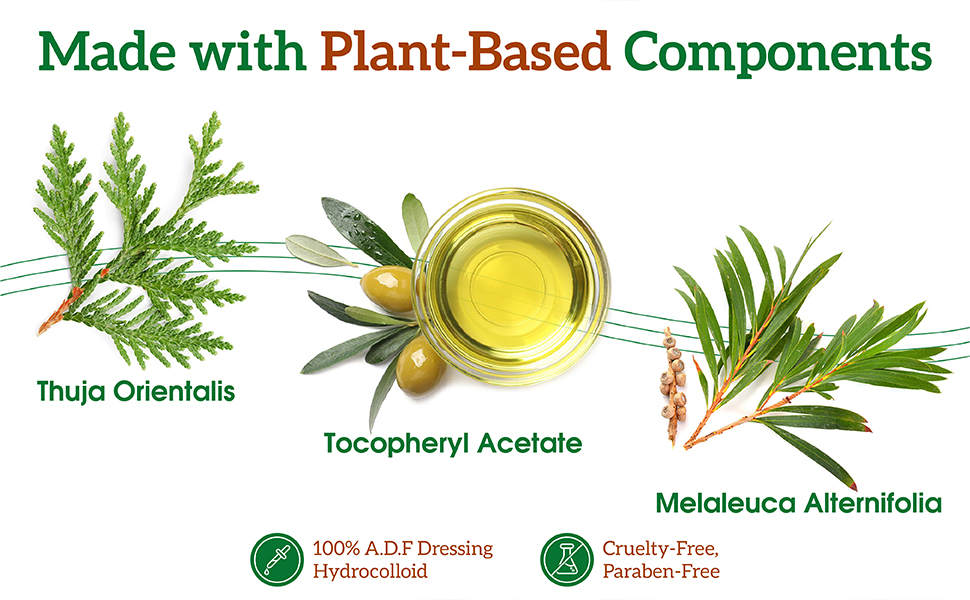 Made with Plant-Based Components

Thuja Orientalis

Tocopheryl Acetate

Melaleuca Alternifolia

100% A.D.F Dressing Hydrocolloid

Cruelty-Free, Paraben-Free